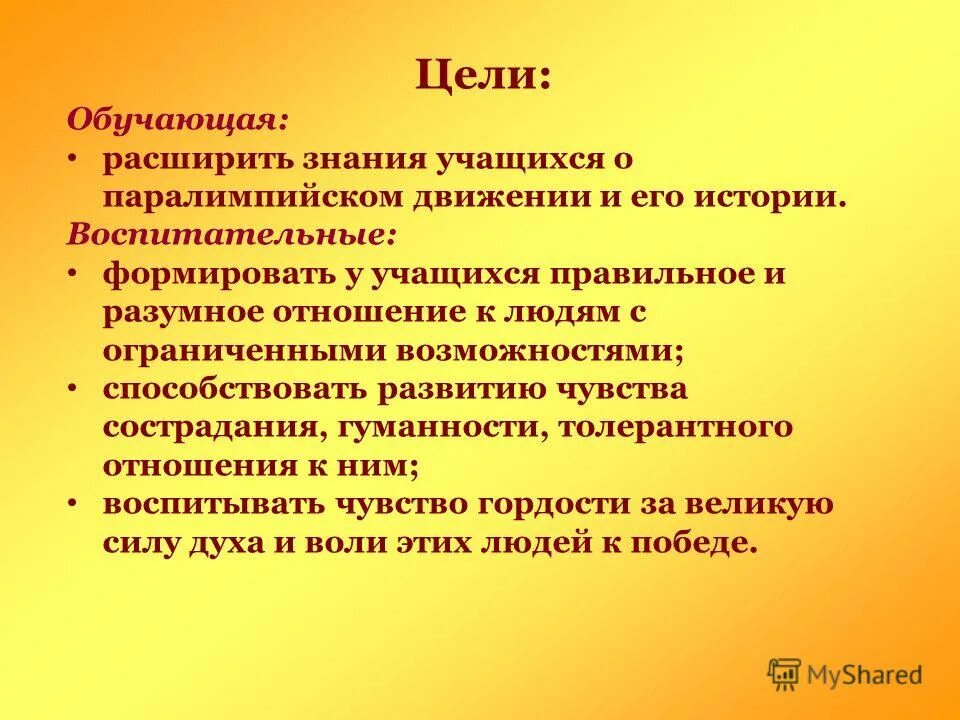 Цели:

Обучающая:

• расширить знания учащихся о паралимпийском движении и его истории.

Воспитательные:

• формировать у учащихся правильное и разумное отношение к людям с ограниченными возможностями;
• способствовать развитию чувства сострадания, гуманности, толерантного отношения к ним;
• воспитывать чувство гордости за великую силу духа и воли этих людей к победе.

MyShared